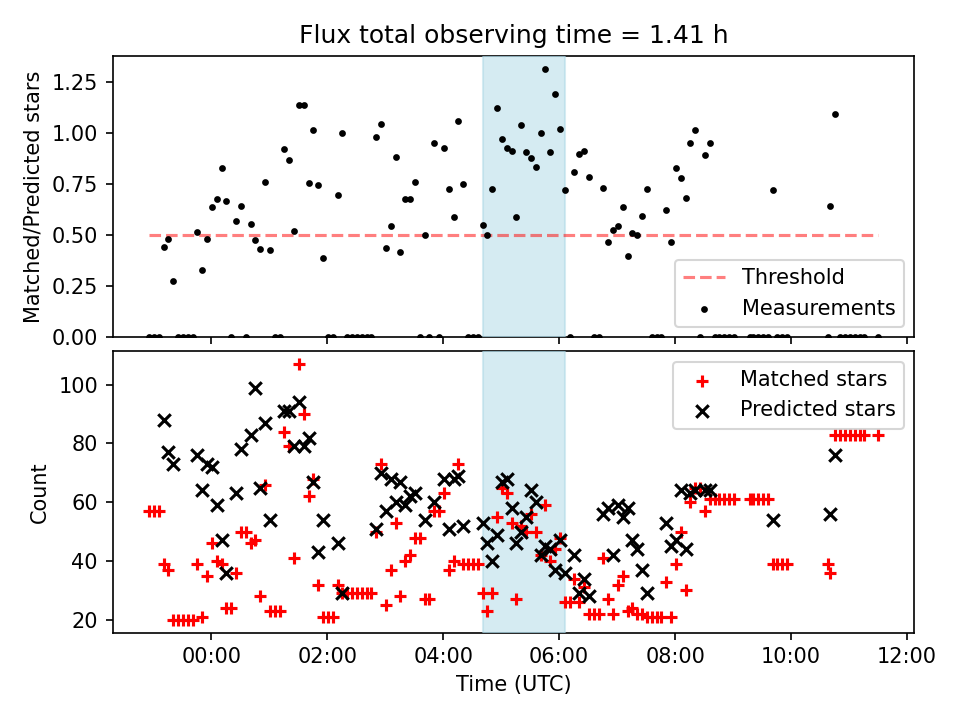 Flux total observing time = 1.41 h

Matched/Predicted stars

1.25
1.00
0.75
0.50
0.25
0.00

Threshold
Measurements

Count

100
80
60
40
20

Matched stars
Predicted stars

00:00 02:00 04:00 06:00 08:00 10:00 12:00

Time (UTC)